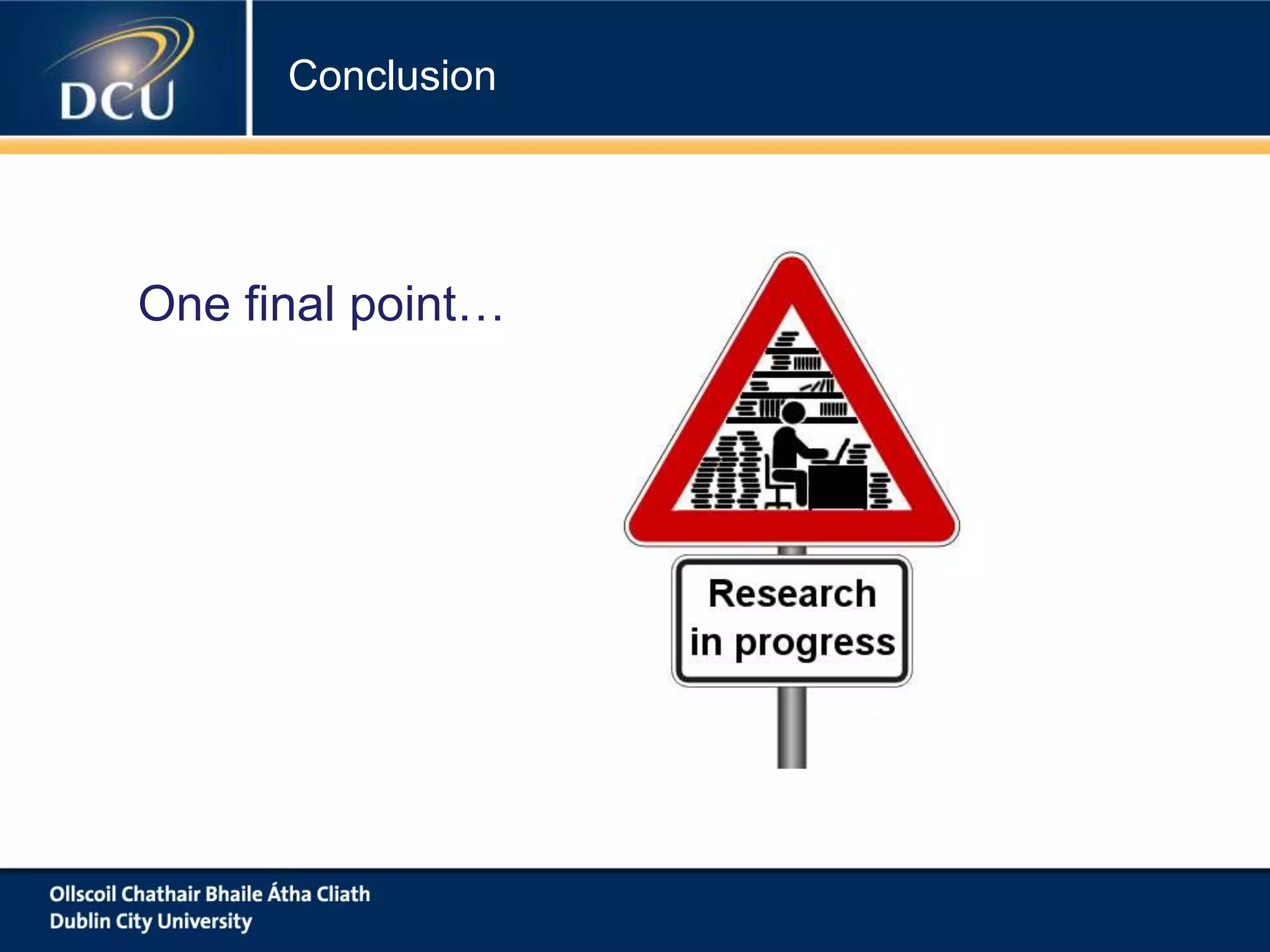 DCU

Conclusion

One final point…

Research in progress

Ollscoil Chathair Bhaile Átha Cliath
Dublin City University